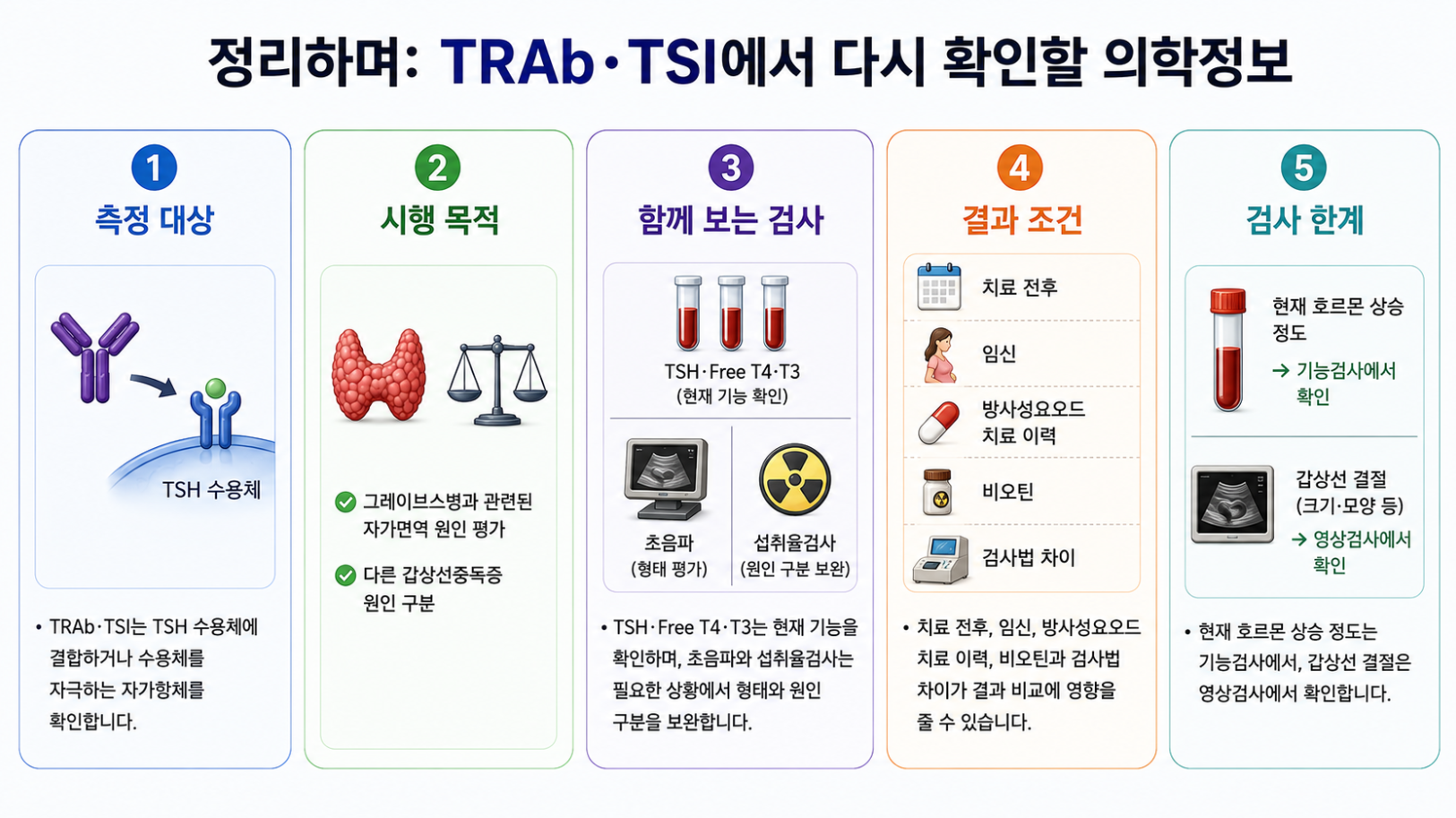 정리하며: TRAb·TSI에서 다시 확인할 의학정보

1
측정 대상

TSH 수용체

• TRAb·TSI는 TSH 수용체에 결합하거나 수용체를 자극하는 자가항체를 확인합니다.

2
시행 목적

그레이브스병과 관련된 자가면역 원인 평가

다른 갑상선중독증 원인 구분

3
함께 보는 검사

TSH·Free T4·T3
(현재 기능 확인)

초음파
(형태 평가)

섭취율검사
(원인 구분 보완)

• TSH·Free T4·T3는 현재 기능을 확인하며, 초음파와 섭취율검사는 필요한 상황에서 형태와 원인 구분을 보완합니다.

4
결과 조건

치료 전후

임신

방사성요오드 치료 이력

비오틴

검사법 차이

• 치료 전후, 임신, 방사성요오드 치료 이력, 비오틴과 검사법 차이가 결과 비교에 영향을 줄 수 있습니다.

5
검사 한계

현재 호르몬 상승 정도
→ 기능검사에서 확인

갑상선 결절 (크기·모양 등)
→ 영상검사에서 확인

• 현재 호르몬 상승 정도는 기능검사에서, 갑상선 결절은 영상검사에서 확인합니다.